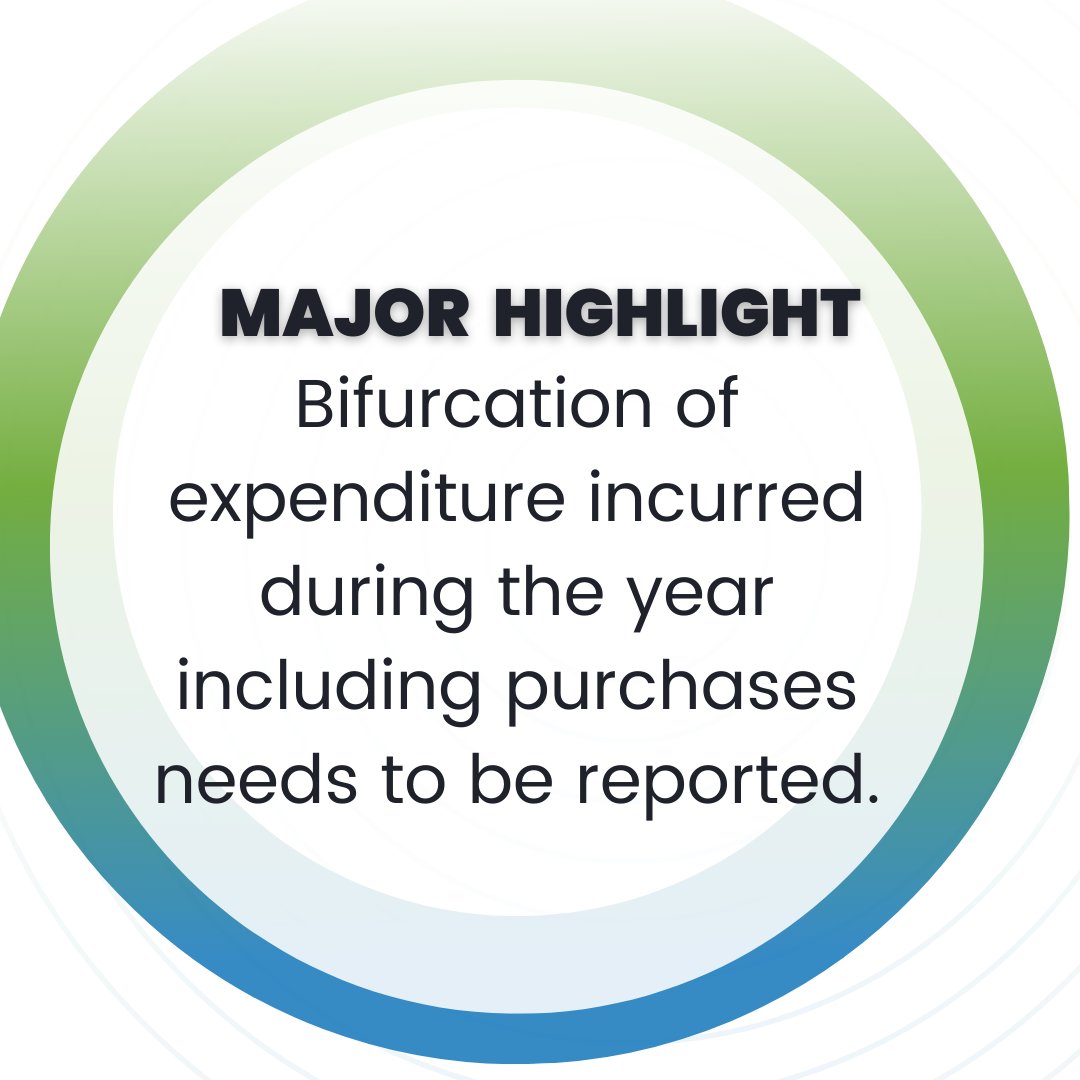 MAJOR HIGHLIGHT

Bifurcation of expenditure incurred during the year including purchases needs to be reported.